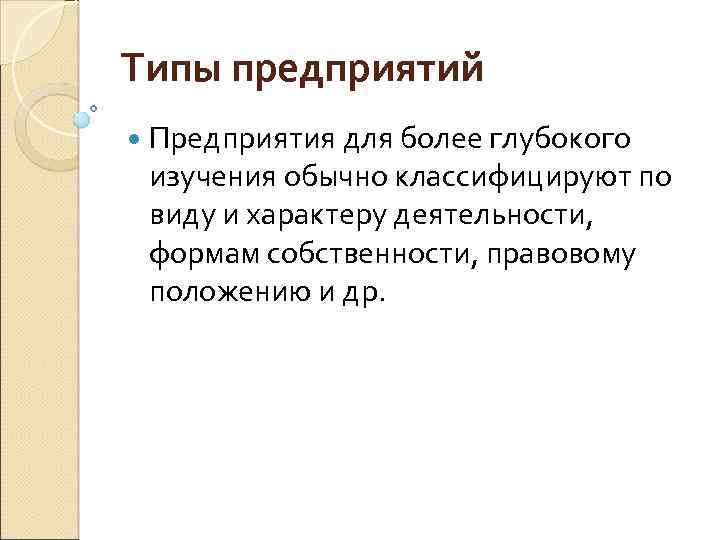 Типы предприятий

Предприятия для более глубокого изучения обычно классифицируют по виду и характеру деятельности, формам собственности, правовому положению и др.